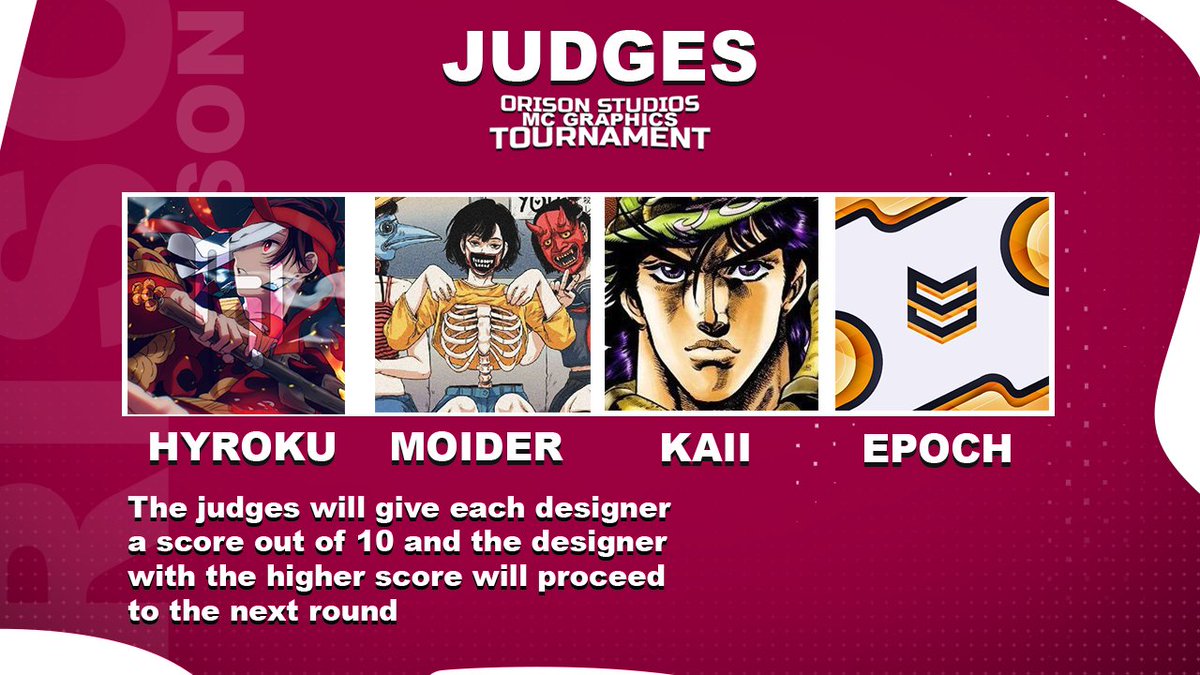 JUDGES

ORISON STUDIOS
MC GRAPHICS
TOURNAMENT

HYROKU MOIDER KAII EPOCH

The judges will give each designer a score out of 10 and the designer with the higher score will proceed to the next round